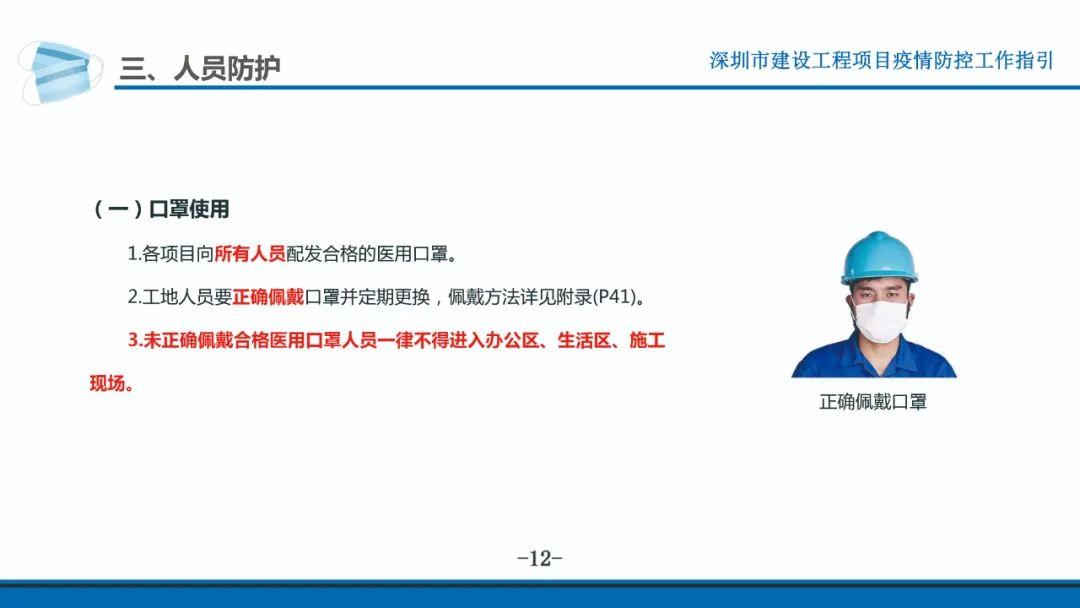 三、人员防护

深圳市建设工程项目疫情防控工作指引

（一）口罩使用

1.各项目向所有人员配发合格的医用口罩。

2.工地人员要正确佩戴口罩并定期更换，佩戴方法详见附录(P41)。

3.未正确佩戴合格医用口罩人员一律不得进入办公区、生活区、施工现场。

正确佩戴口罩

-12-